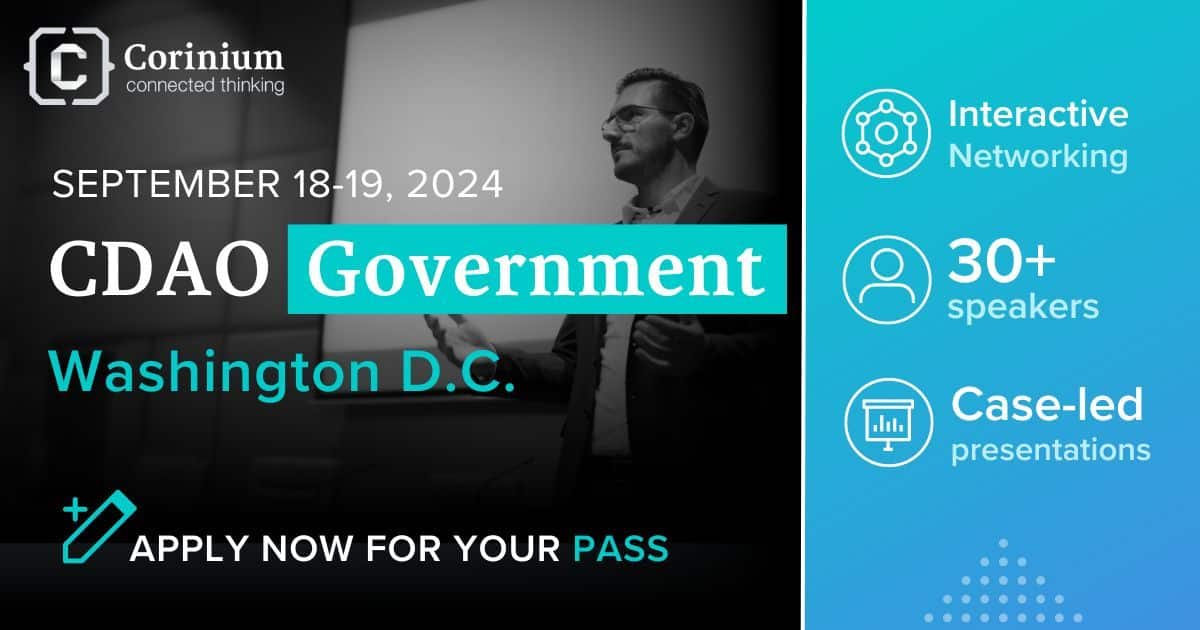 Corinium
connected thinking

SEPTEMBER 18-19, 2024

CDAO Government

Washington D.C.

APPLY NOW FOR YOUR PASS

Interactive Networking

30+ speakers

Case-led presentations